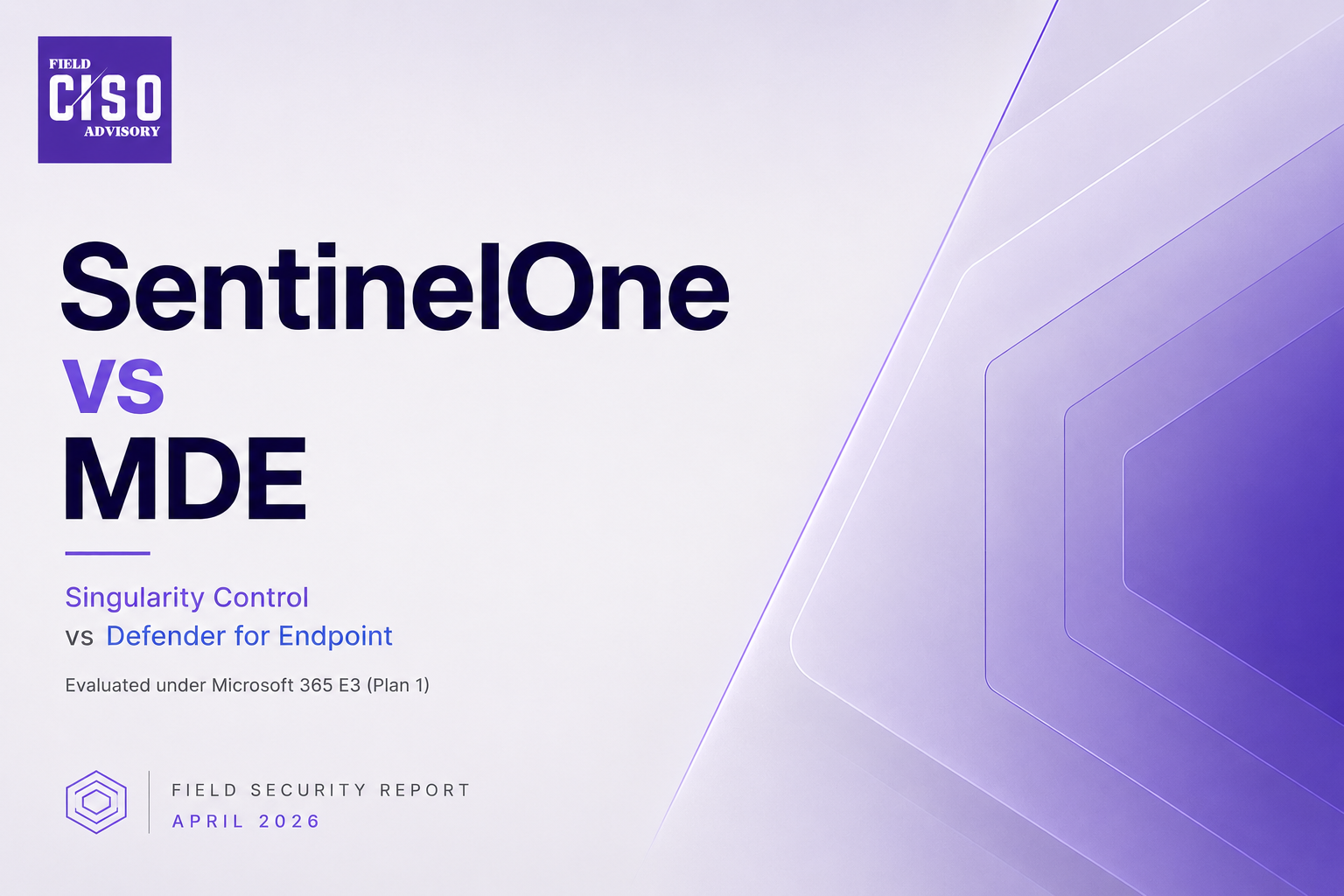 FIELD
CISO
ADVISORY

SentinelOne
vs
MDE

Singularity Control
vs Defender for Endpoint

Evaluated under Microsoft 365 E3 (Plan 1)

FIELD SECURITY REPORT
APRIL 2026